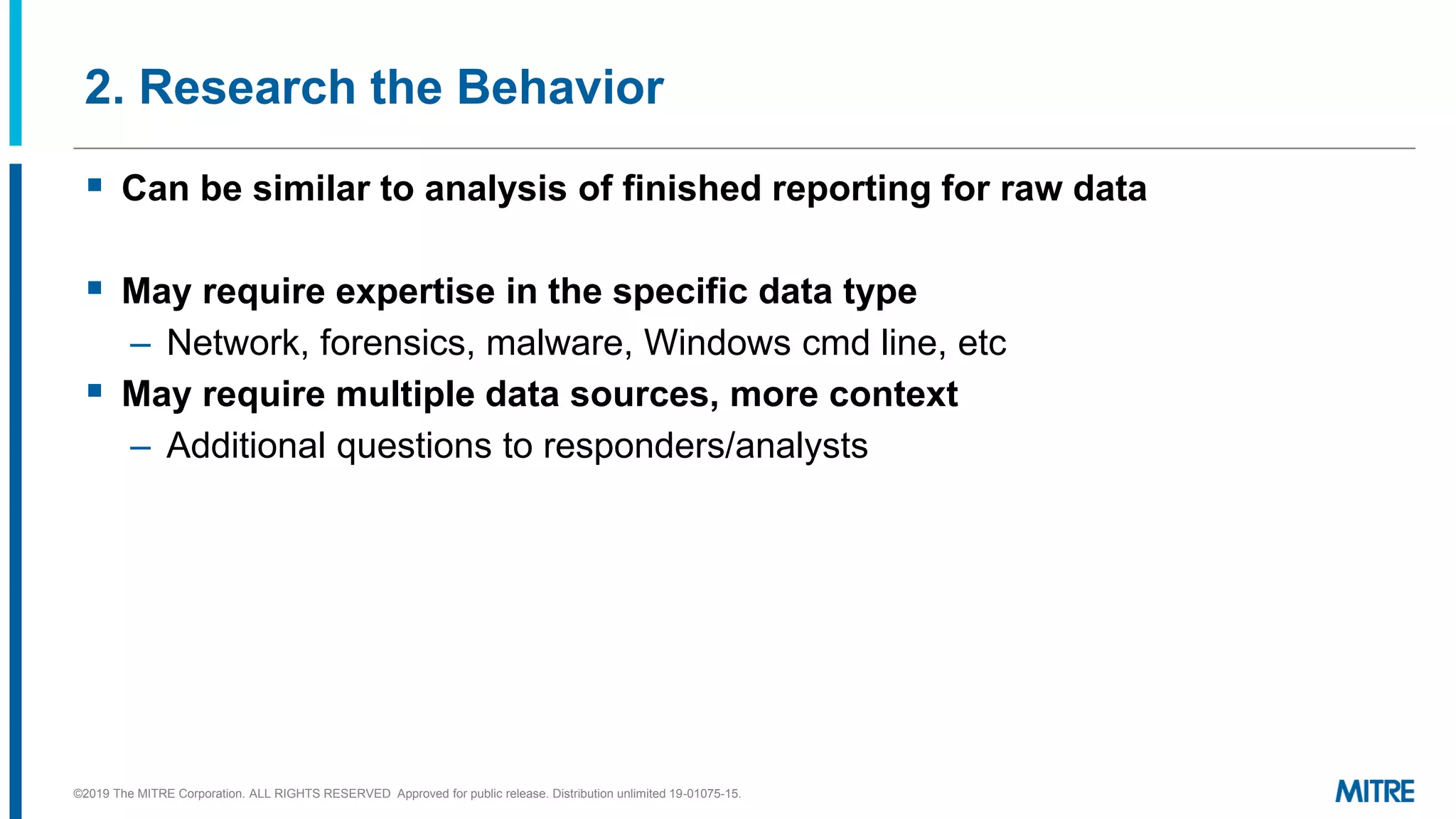 2. Research the Behavior

▪ Can be similar to analysis of finished reporting for raw data

▪ May require expertise in the specific data type
– Network, forensics, malware, Windows cmd line, etc

▪ May require multiple data sources, more context
– Additional questions to responders/analysts

©2019 The MITRE Corporation. ALL RIGHTS RESERVED Approved for public release. Distribution unlimited 19-01075-15.

MITRE